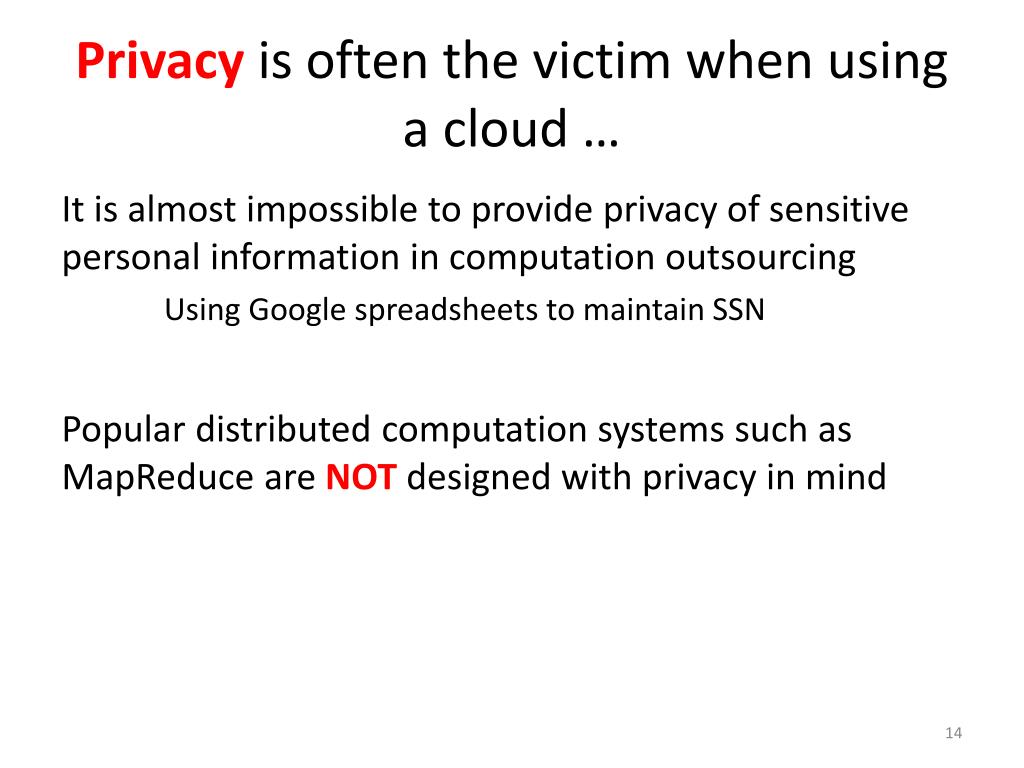 Privacy is often the victim when using a cloud …

It is almost impossible to provide privacy of sensitive personal information in computation outsourcing

Using Google spreadsheets to maintain SSN

Popular distributed computation systems such as MapReduce are NOT designed with privacy in mind

14